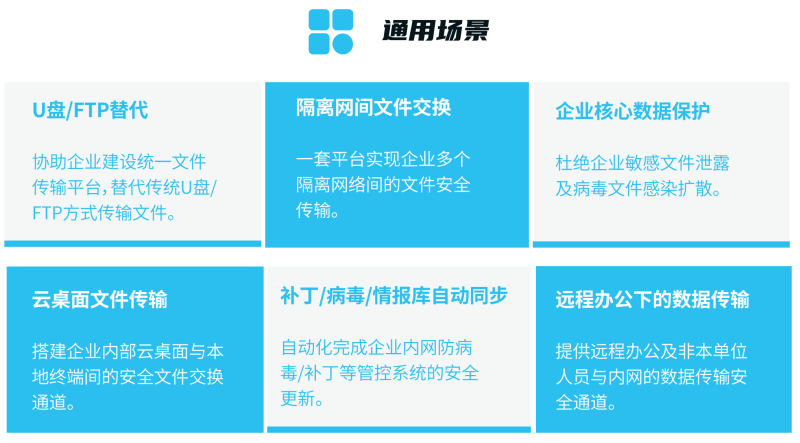 通用场景

U盘/FTP替代

协助企业建设统一文件传输平台，替代传统U盘/FTP方式传输文件。

隔离网间文件交换

一套平台实现企业多个隔离网络间的文件安全传输。

企业核心数据保护

杜绝企业敏感文件泄露及病毒文件感染扩散。

云桌面文件传输

搭建企业内部云桌面与本地终端间的安全文件交换通道。

补丁/病毒/情报库自动同步

自动化完成企业内网防病毒/补丁等管控系统的安全更新。

远程办公下的数据传输

提供远程办公及非本单位人员与内网的数据传输安全通道。